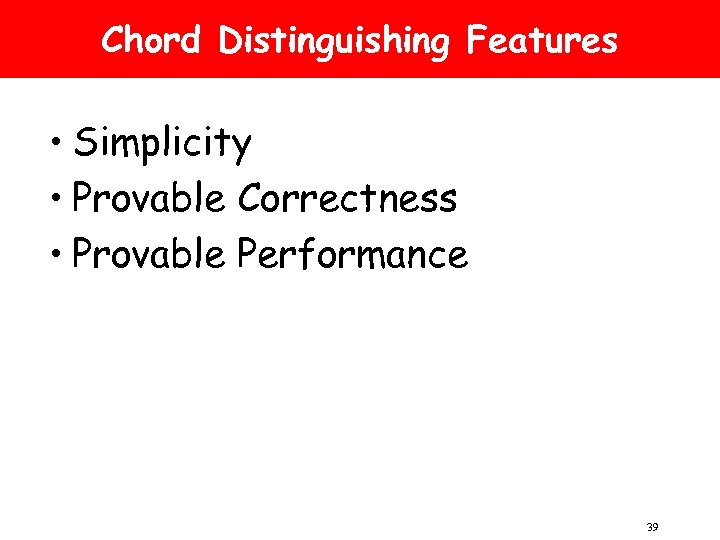 Chord Distinguishing Features

• Simplicity
• Provable Correctness
• Provable Performance

39